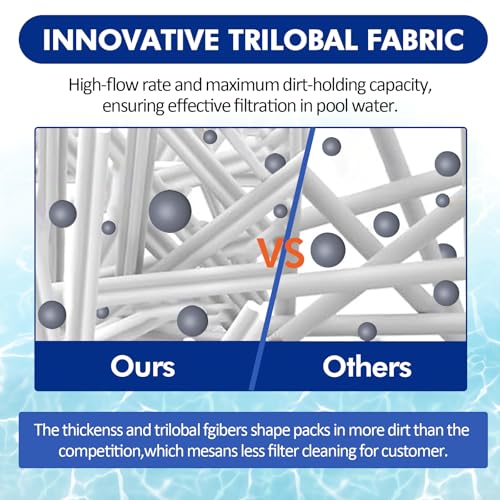 INNOVATIVE TRILOBAL FABRIC

High-flow rate and maximum dirt-holding capacity, ensuring effective filtration in pool water.

VS

Ours

Others

The thickenss and trilobal fgibers shape packs in more dirt than the competition,which mesans less filter cleaning for customer.